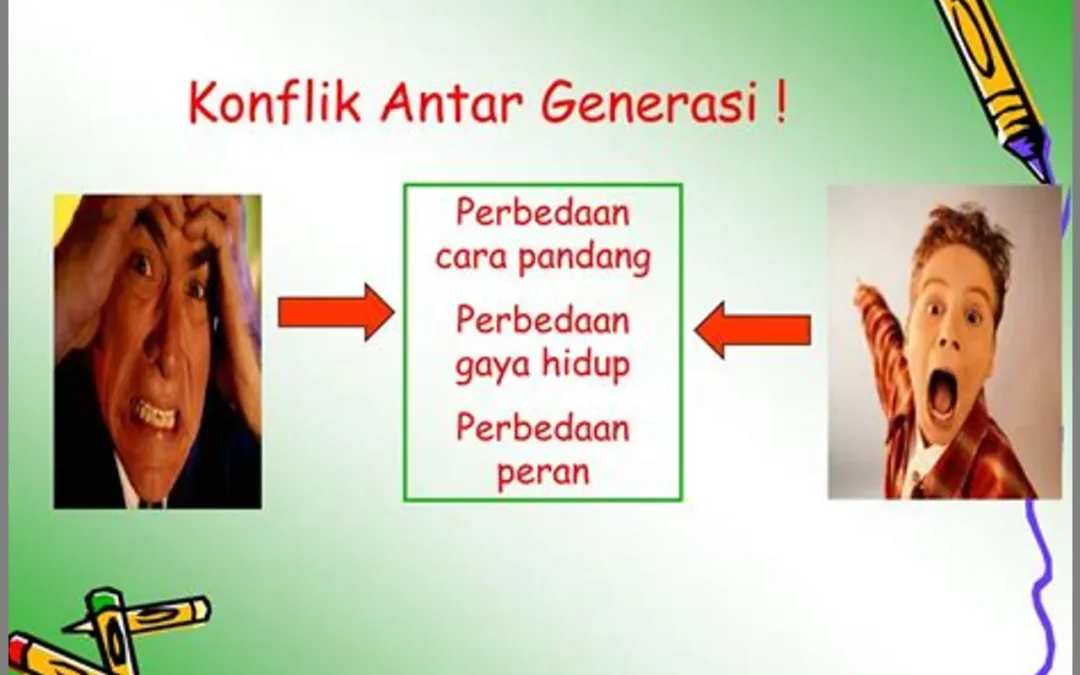 Konflik Antar Generasi !

Perbedaan cara pandang

Perbedaan gaya hidup

Perbedaan peran